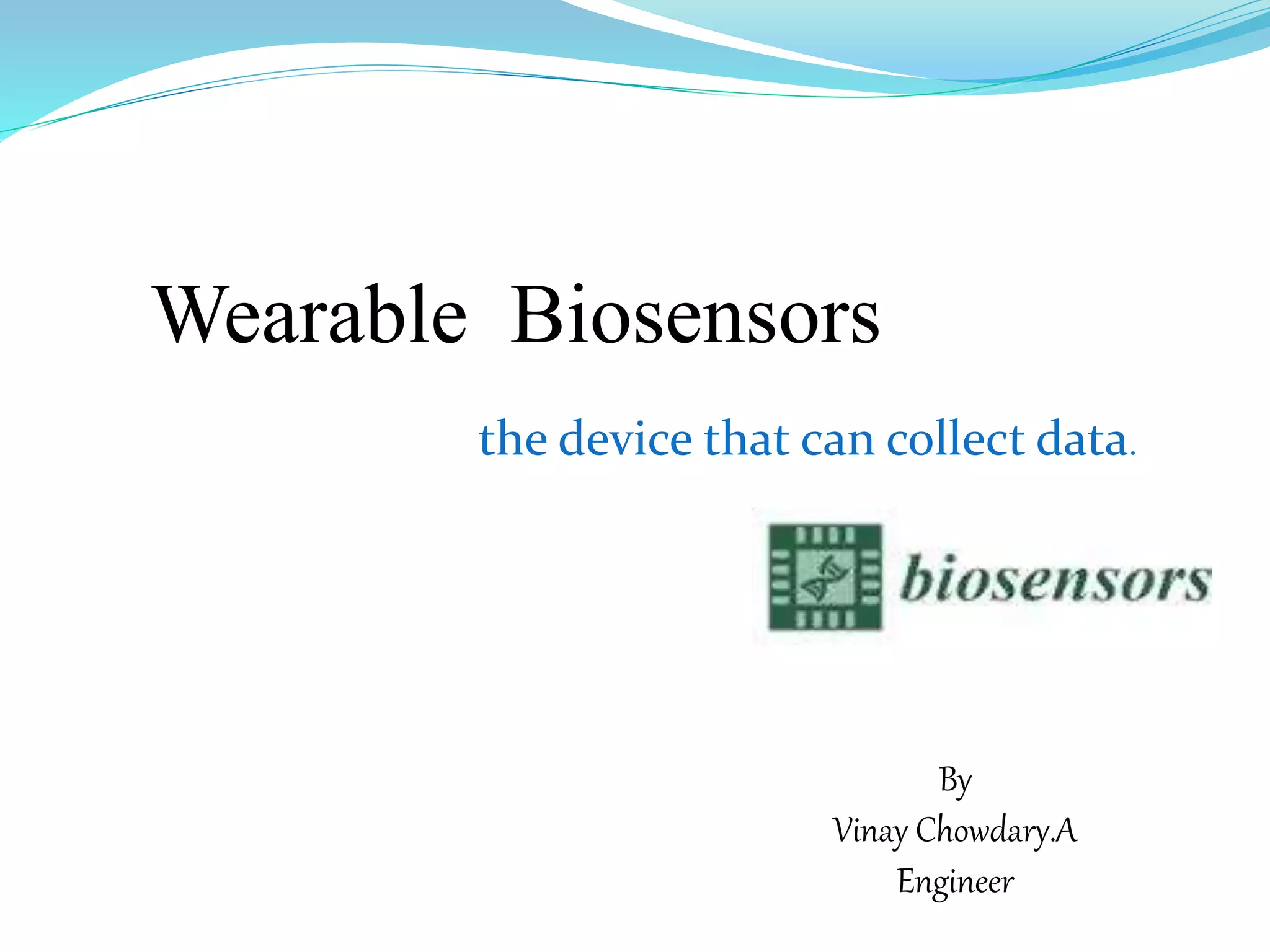 Wearable Biosensors

the device that can collect data.

biosensors

By
Vinay Chowdary.A
Engineer